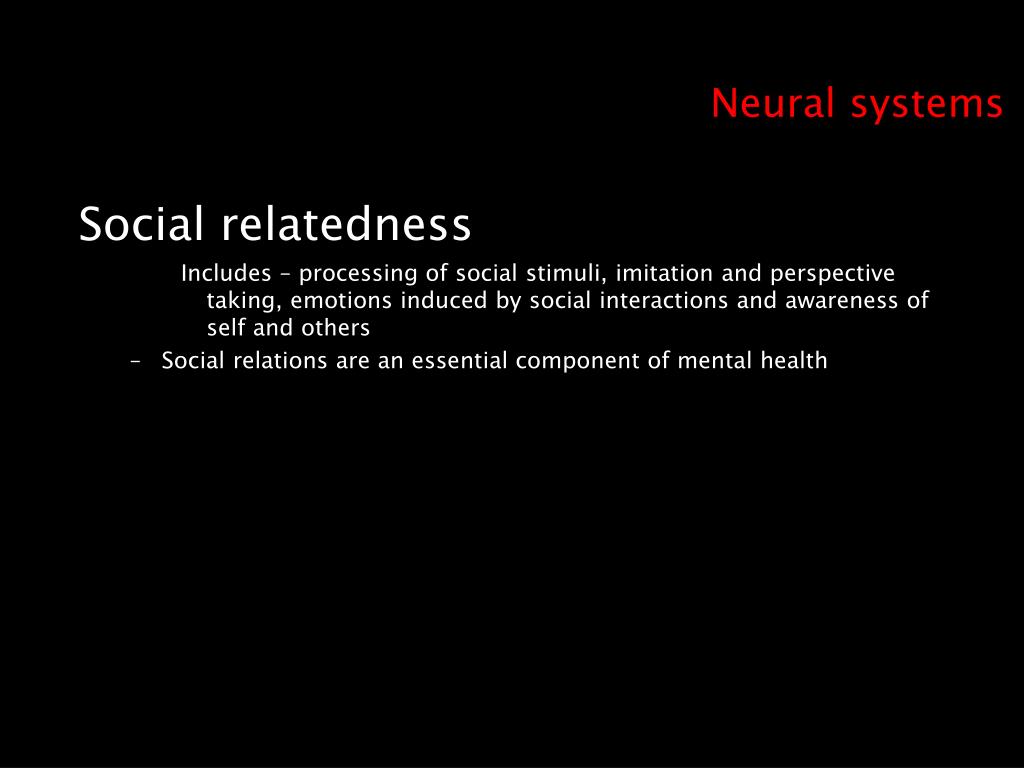 Neural systems

Social relatedness

Includes – processing of social stimuli, imitation and perspective taking, emotions induced by social interactions and awareness of self and others

– Social relations are an essential component of mental health